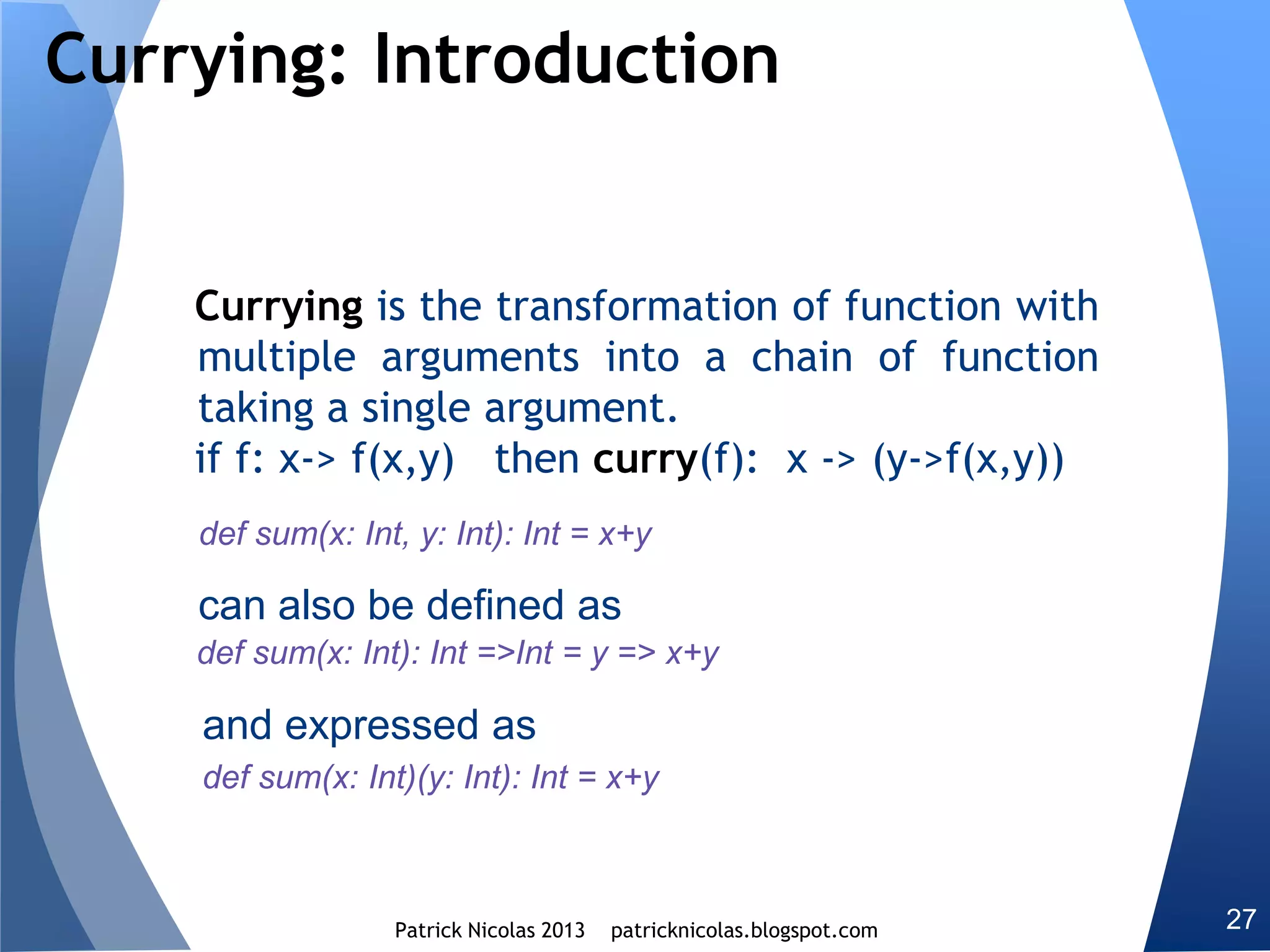 Currying: Introduction

Currying is the transformation of function with multiple arguments into a chain of function taking a single argument.
if f: x-> f(x,y) then curry(f): x -> (y->f(x,y))

def sum(x: Int, y: Int): Int = x+y

can also be defined as
def sum(x: Int): Int =>Int = y => x+y

and expressed as
def sum(x: Int)(y: Int): Int = x+y

Patrick Nicolas 2013 patricknicolas.blogspot.com

27